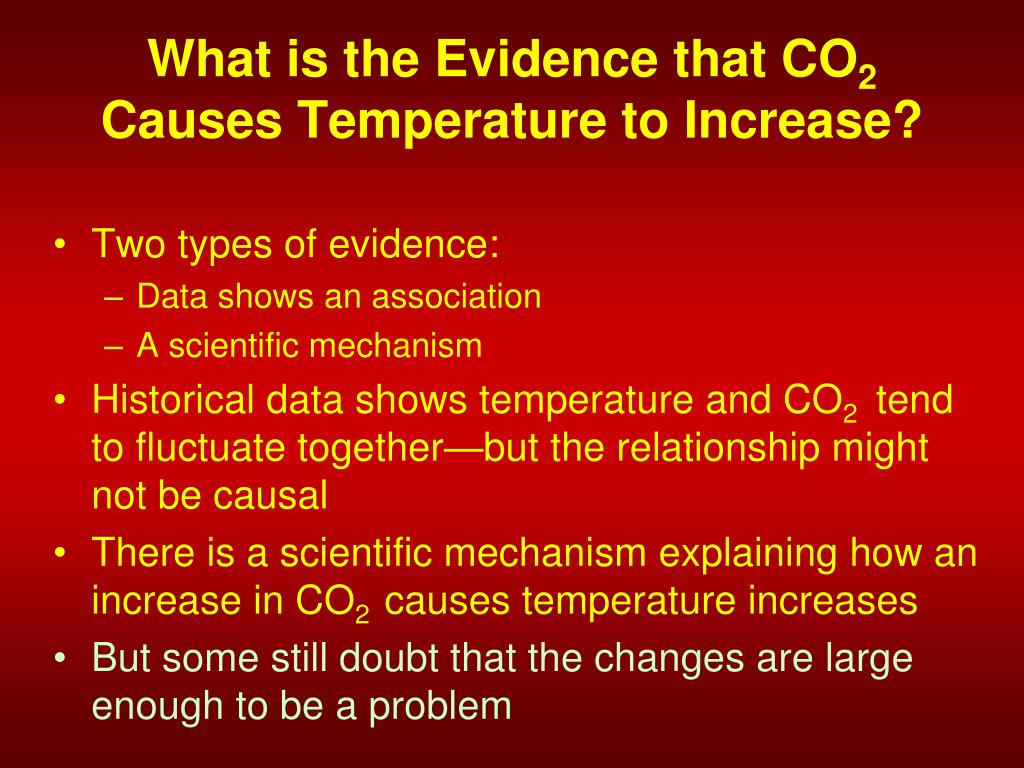 What is the Evidence that $CO_2$ Causes Temperature to Increase?

• Two types of evidence:
– Data shows an association
– A scientific mechanism
• Historical data shows temperature and $CO_2$ tend to fluctuate together—but the relationship might not be causal
• There is a scientific mechanism explaining how an increase in $CO_2$ causes temperature increases
• But some still doubt that the changes are large enough to be a problem